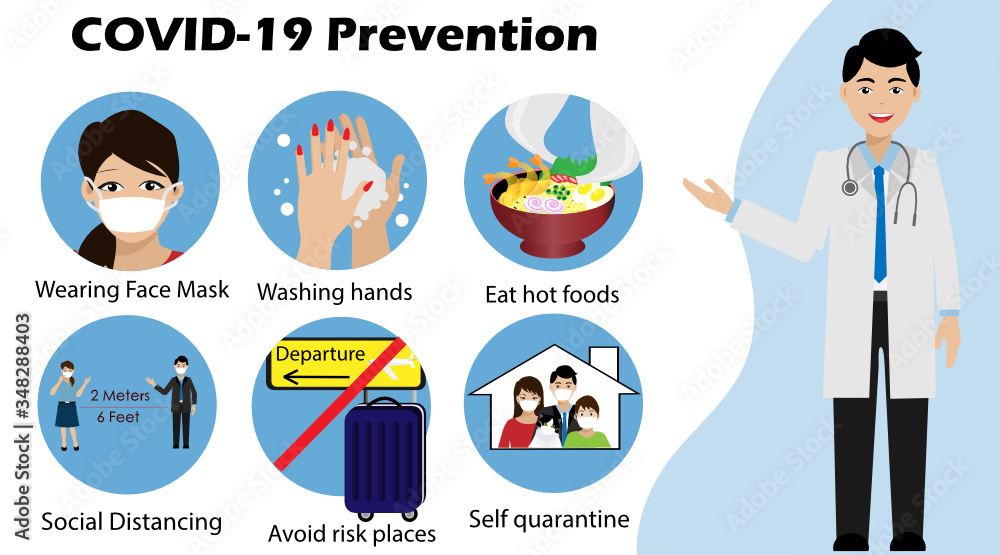 COVID-19 Prevention

Wearing Face Mask

Washing hands

Eat hot foods

2 Meters
6 Feet

Social Distancing

Departure

Avoid risk places

Self quarantine

Adobe Stock | #348288403